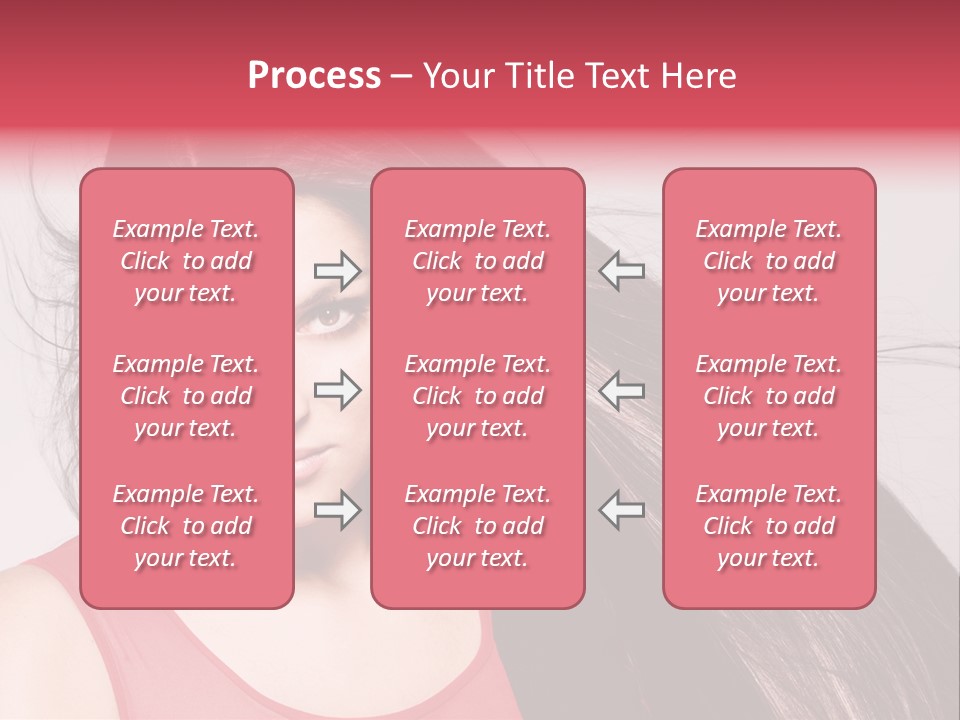 Process – Your Title Text Here

Example Text. Click to add your text.

Example Text. Click to add your text.

Example Text. Click to add your text.

Example Text. Click to add your text.

Example Text. Click to add your text.

Example Text. Click to add your text.

Example Text. Click to add your text.

Example Text. Click to add your text.

Example Text. Click to add your text.